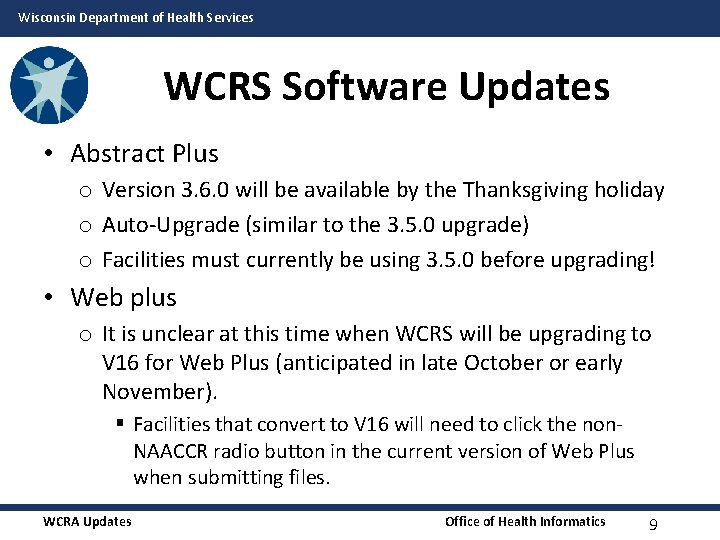 Wisconsin Department of Health Services

WCRS Software Updates

• Abstract Plus
  o Version 3.6.0 will be available by the Thanksgiving holiday
  o Auto-Upgrade (similar to the 3.5.0 upgrade)
  o Facilities must currently be using 3.5.0 before upgrading!
• Web plus
  o It is unclear at this time when WCRS will be upgrading to V16 for Web Plus (anticipated in late October or early November).
    ▪ Facilities that convert to V16 will need to click the non-NAACCR radio button in the current version of Web Plus when submitting files.

WCRA Updates

Office of Health Informatics

9